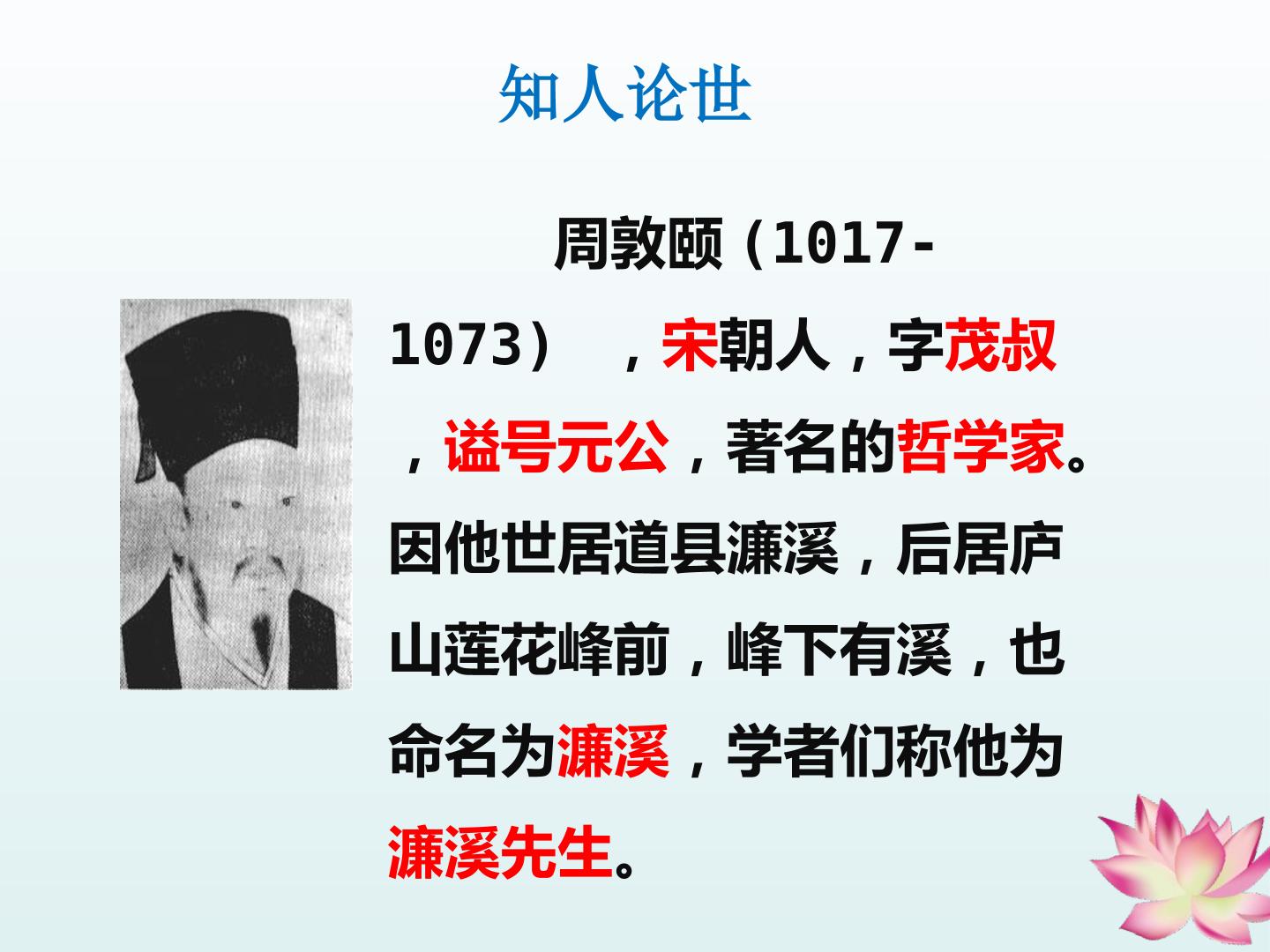 知人论世

周敦颐（1017-1073），宋朝人，字茂叔，谥号元公，著名的哲学家。因他世居道县濂溪，后居庐山莲花峰前，峰下有溪，也命名为濂溪，学者们称他为濂溪先生。